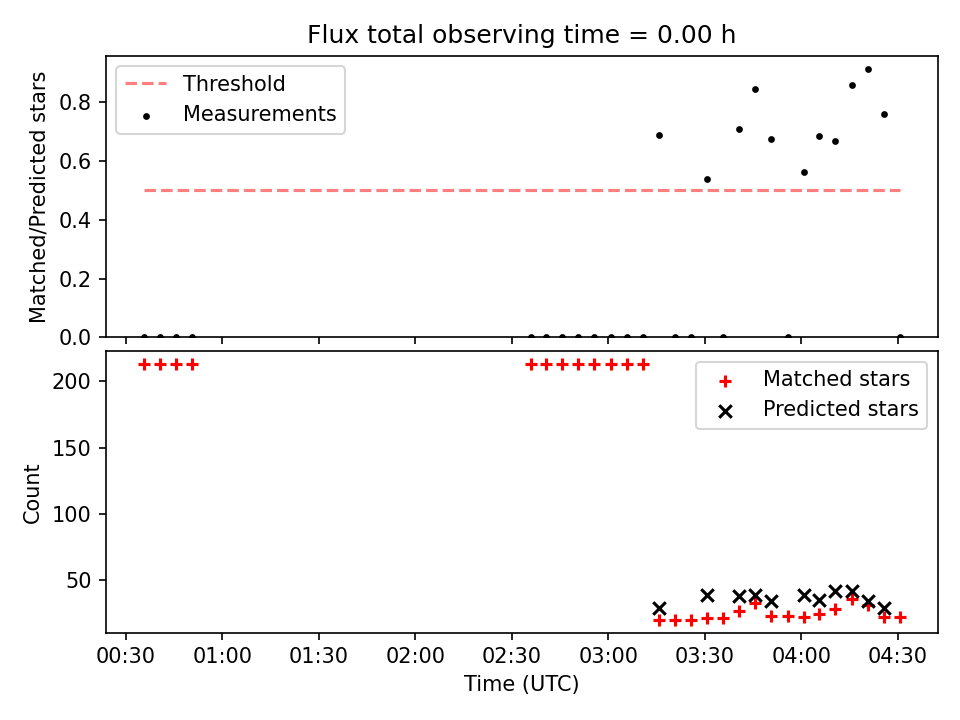 Flux total observing time = 0.00 h

Threshold
Measurements

Matched/Predicted stars

0.8
0.6
0.4
0.2
0.0

Matched stars
Predicted stars

Count

200
150
100
50

00:30 01:00 01:30 02:00 02:30 03:00 03:30 04:00 04:30

Time (UTC)